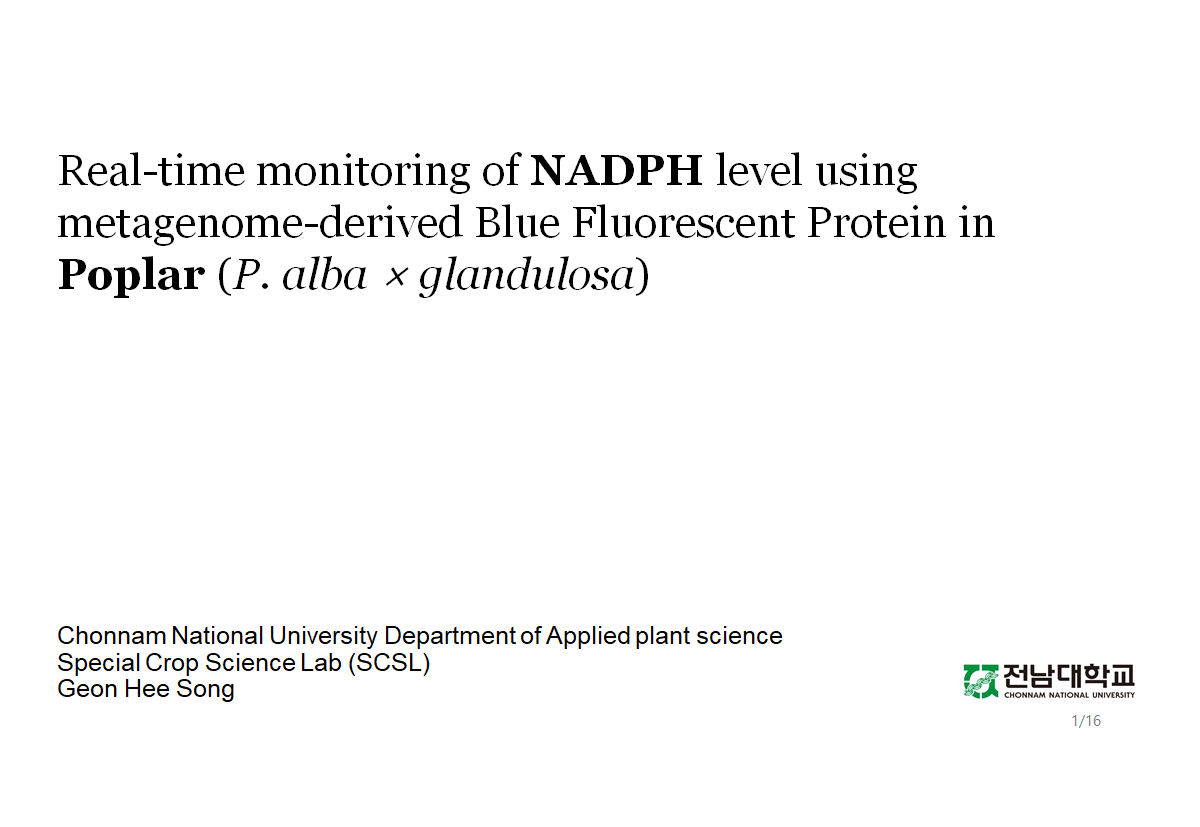 Real-time monitoring of NADPH level using metagenome-derived Blue Fluorescent Protein in Poplar (P. alba × glandulosa)

Chonnam National University Department of Applied plant science
Special Crop Science Lab (SCSL)
Geon Hee Song

전남대학교
CHONNAM NATIONAL UNIVERSITY

1/16